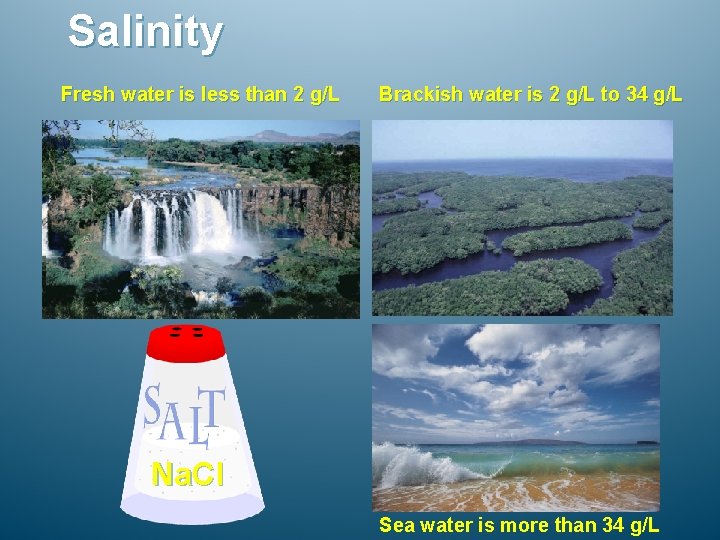 Salinity

Fresh water is less than 2 g/L

Brackish water is 2 g/L to 34 g/L

SALT

NaCl

Sea water is more than 34 g/L